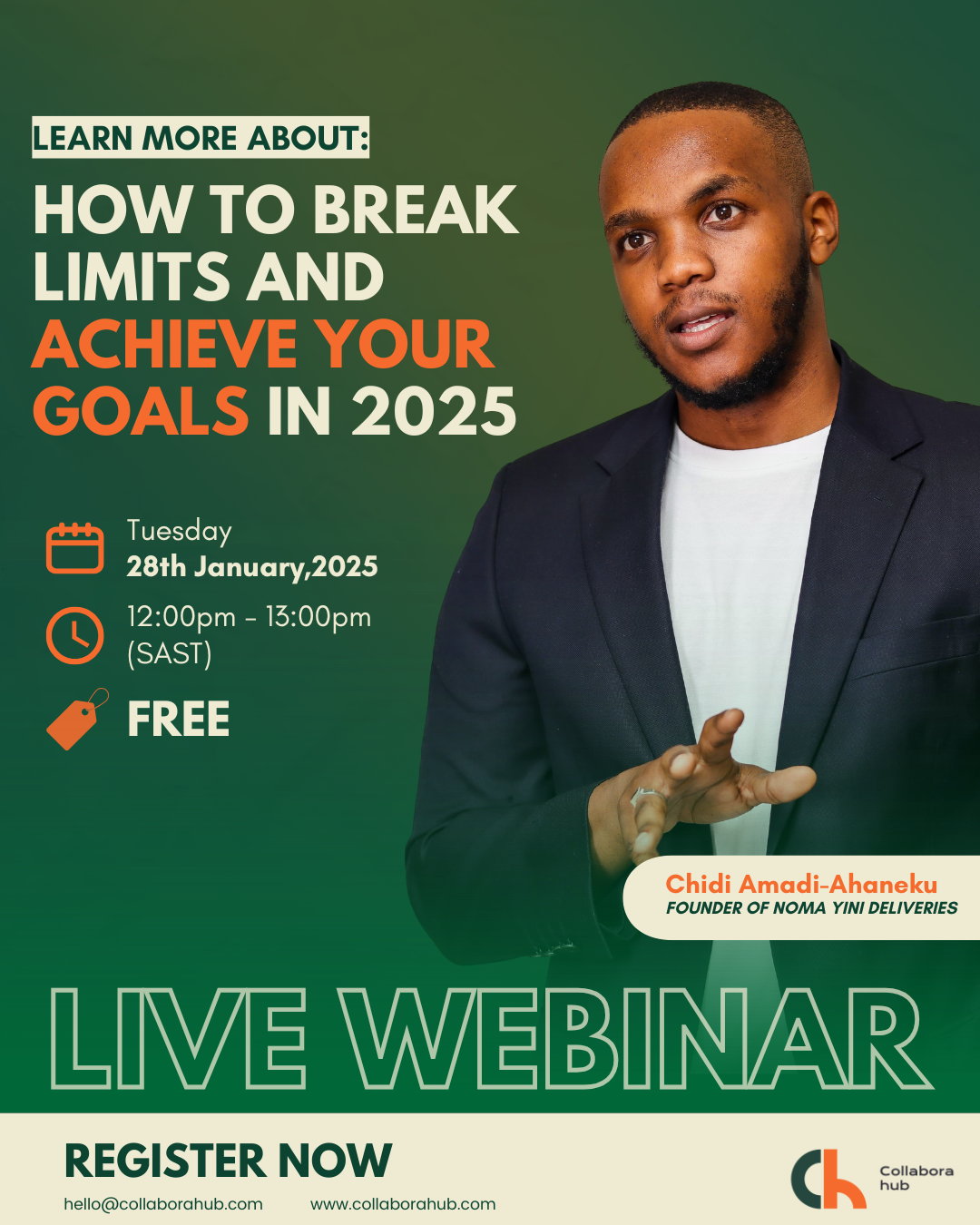 LEARN MORE ABOUT:

HOW TO BREAK LIMITS AND ACHIEVE YOUR GOALS IN 2025

Tuesday
28th January,2025

12:00pm - 13:00pm (SAST)

FREE

Chidi Amadi-Ahaneku
FOUNDER OF NOMA YINI DELIVERIES

LIVE WEBINAR

REGISTER NOW

hello@collaborahub.com www.collaborahub.com

Collabora hub